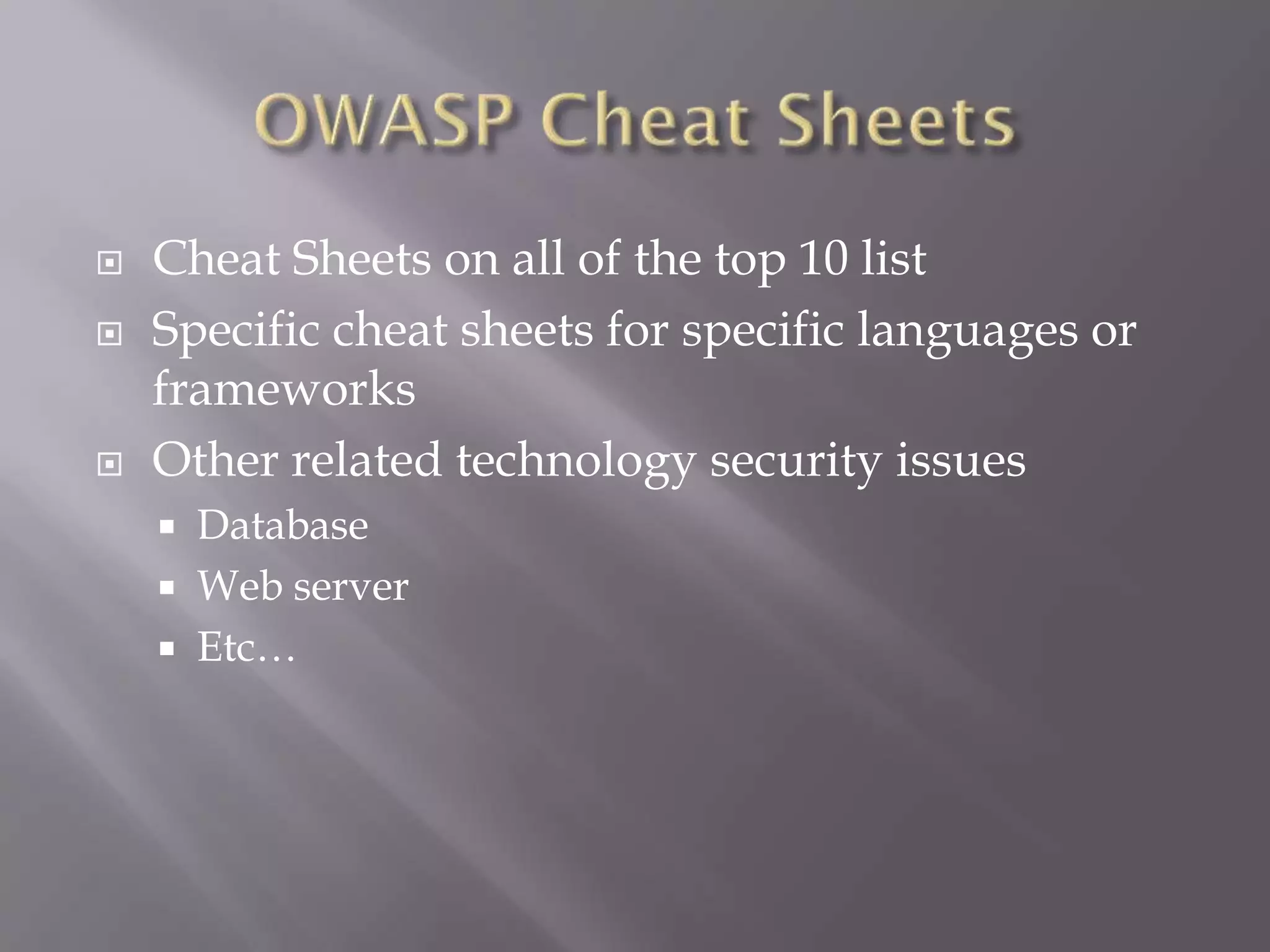 OWASP Cheat Sheets

- Cheat Sheets on all of the top 10 list
- Specific cheat sheets for specific languages or frameworks
- Other related technology security issues
  - Database
  - Web server
  - Etc…